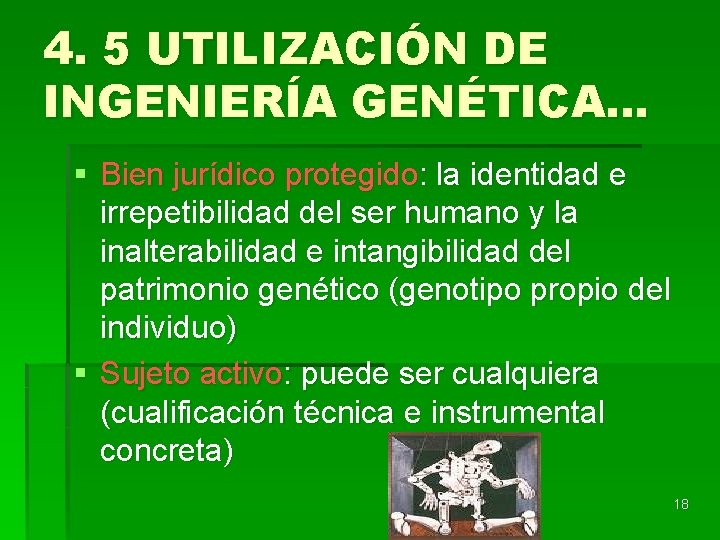 4. 5 UTILIZACIÓN DE INGENIERÍA GENÉTICA…

▪ Bien jurídico protegido: la identidad e irrepetibilidad del ser humano y la inalterabilidad e intangibilidad del patrimonio genético (genotipo propio del individuo)

▪ Sujeto activo: puede ser cualquiera (cualificación técnica e instrumental concreta)

18